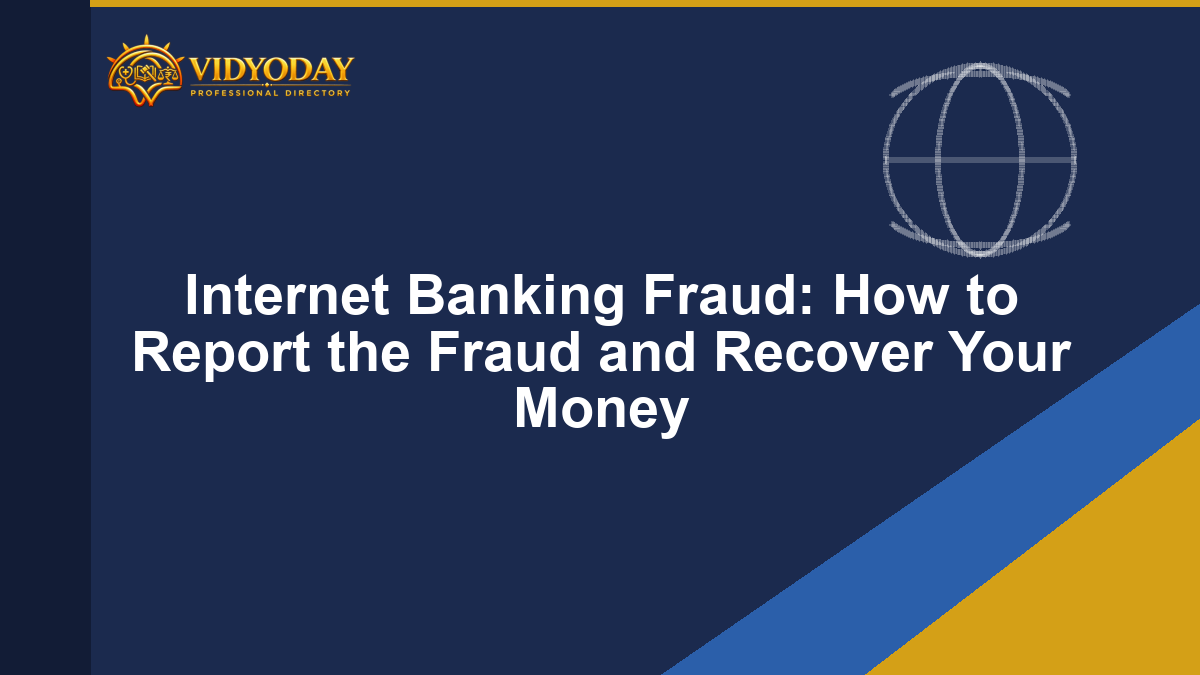 VIDYODAY
PROFESSIONAL DIRECTORY

Internet Banking Fraud: How to Report the Fraud and Recover Your Money